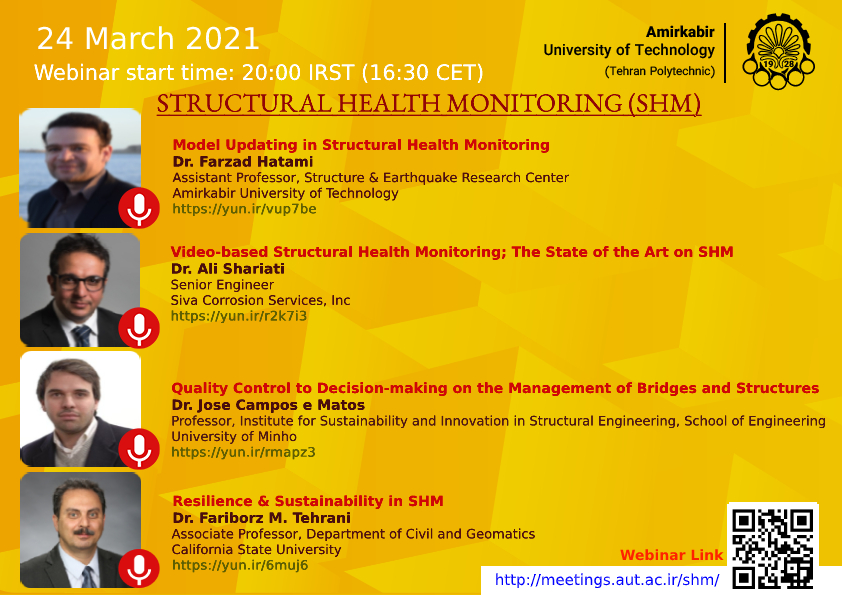 24 March 2021
Webinar start time: 20:00 IRST (16:30 CET)

Amirkabir
University of Technology
(Tehran Polytechnic)

19 28

STRUCTURAL HEALTH MONITORING (SHM)

Model Updating in Structural Health Monitoring
Dr. Farzad Hatami
Assistant Professor, Structure & Earthquake Research Center
Amirkabir University of Technology
https://yun.ir/vup7be

Video-based Structural Health Monitoring; The State of the Art on SHM
Dr. Ali Shariati
Senior Engineer
Siva Corrosion Services, Inc
https://yun.ir/r2k7i3

Quality Control to Decision-making on the Management of Bridges and Structures
Dr. Jose Campos e Matos
Professor, Institute for Sustainability and Innovation in Structural Engineering, School of Engineering
University of Minho
https://yun.ir/rmapz3

Resilience & Sustainability in SHM
Dr. Fariborz M. Tehrani
Associate Professor, Department of Civil and Geomatics
California State University
https://yun.ir/6muj6

Webinar Link
http://meetings.aut.ac.ir/shm/